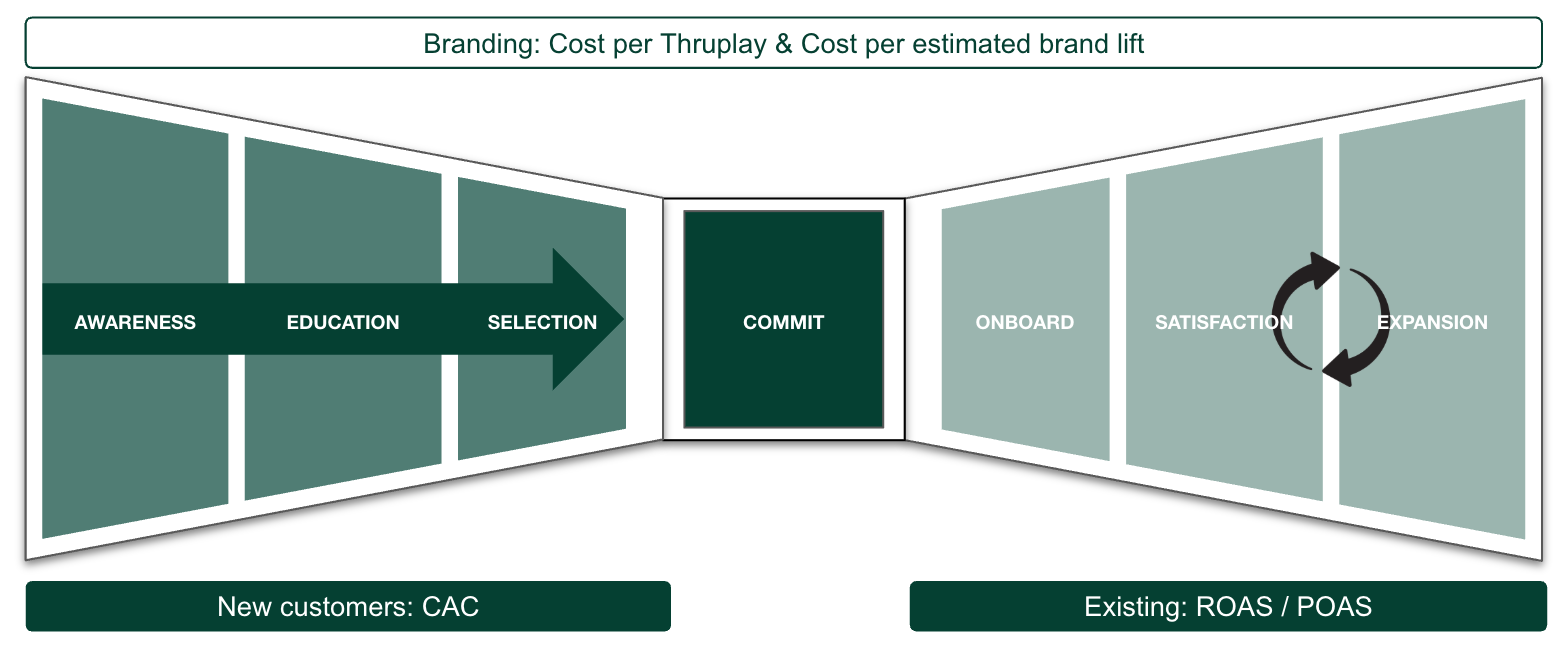 Branding: Cost per Thruplay & Cost per estimated brand lift

AWARENESS

EDUCATION

SELECTION

COMMIT

ONBOARD

SATISFACTION

EXPANSION

New customers: CAC

Existing: ROAS / POAS